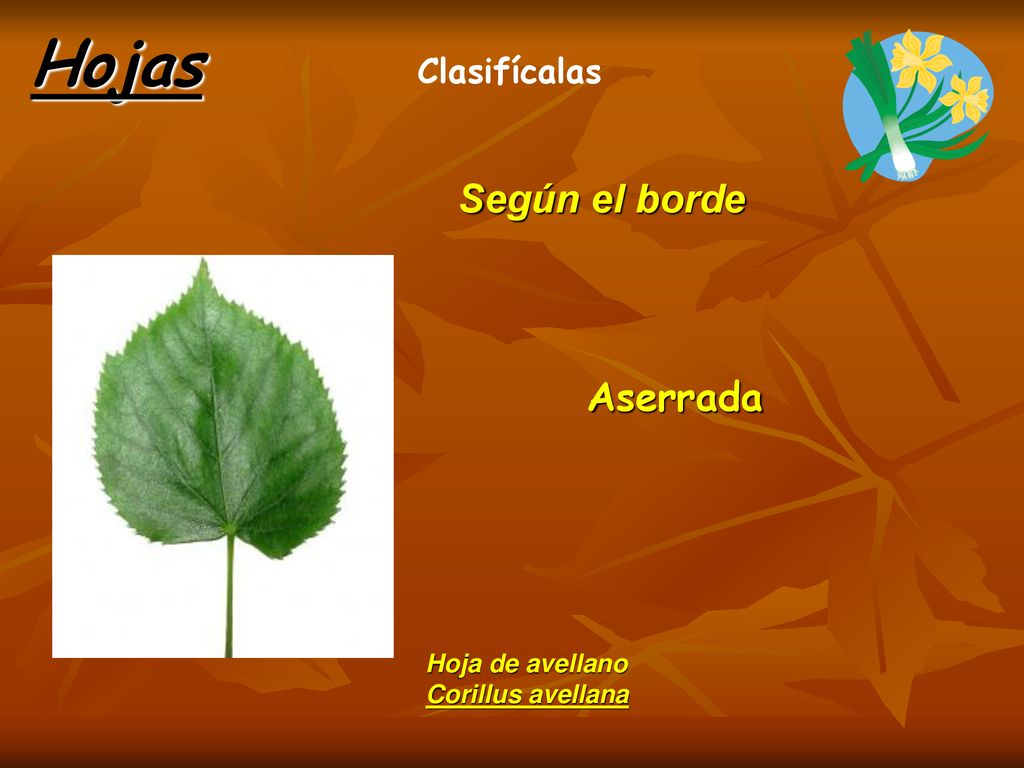 Hojas

Clasifícalas

Según el borde

Aserrada

Hoja de avellano
Corillus avellana